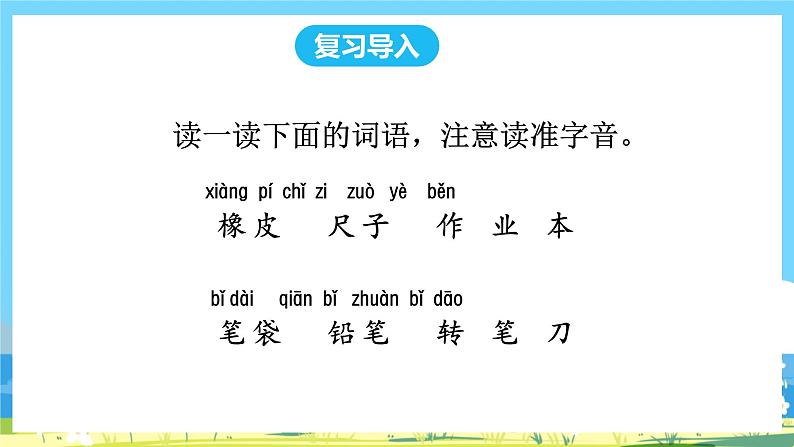 复习导入

读一读下面的词语，注意读准字音。

xiàng pí chǐ zi zuò yè běn
橡皮 尺子 作 业 本

bǐ dài qiān bǐ zhuàn bǐ dāo
笔袋 铅笔 转 笔 刀